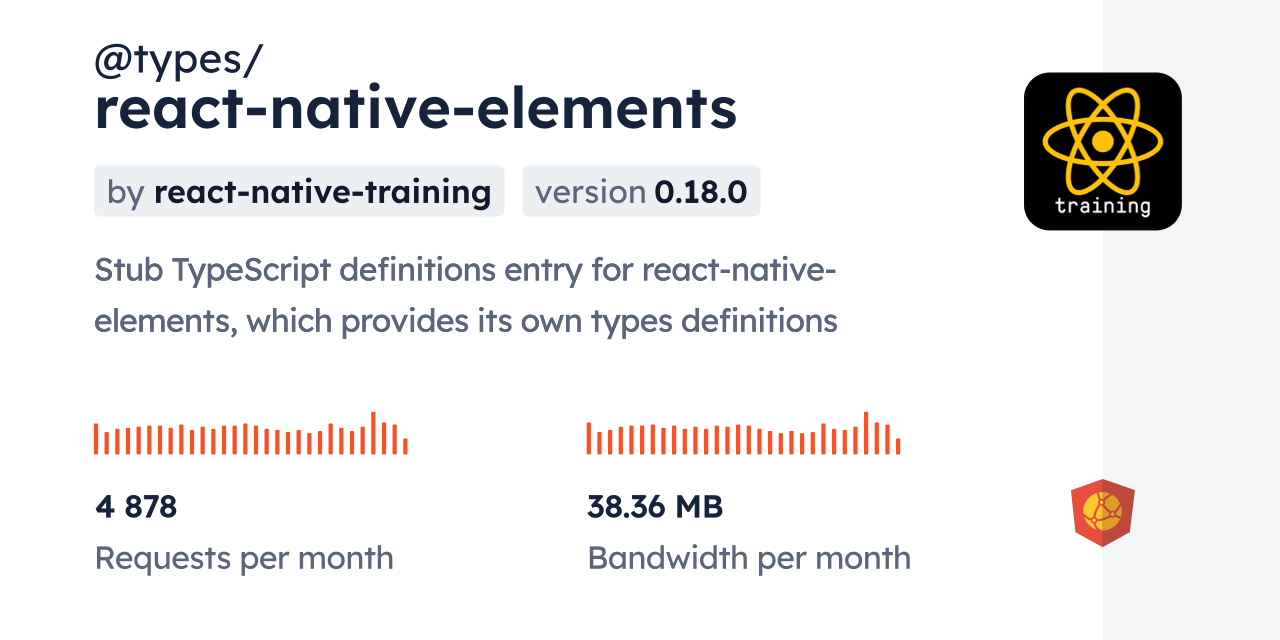 @types/
react-native-elements

by react-native-training

version 0.18.0

training

Stub TypeScript definitions entry for react-native-elements, which provides its own types definitions

4 878
Requests per month

38.36 MB
Bandwidth per month